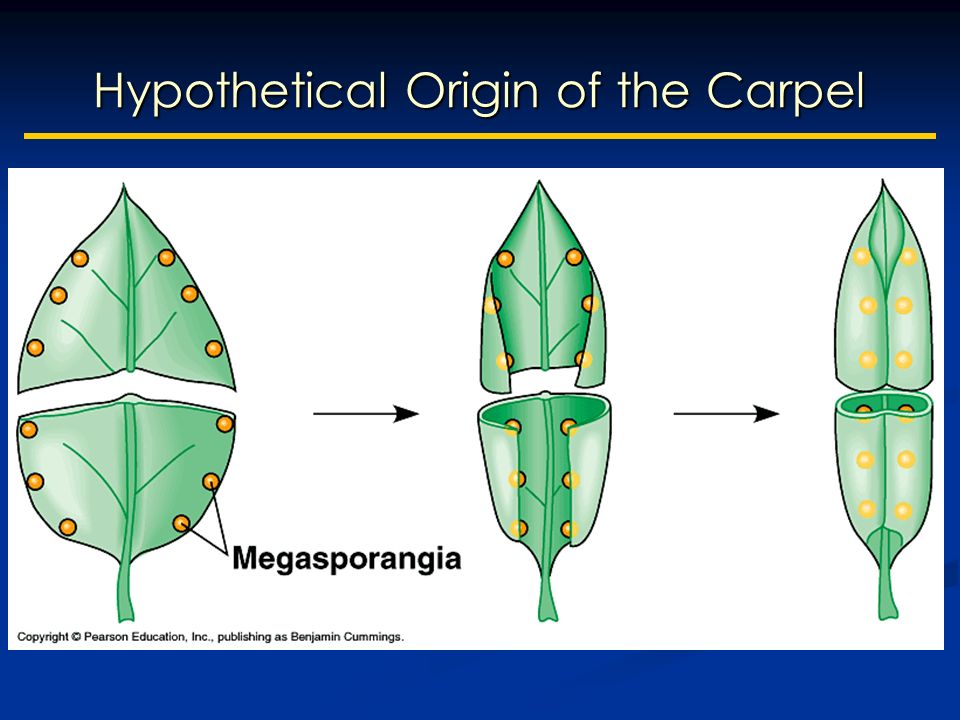 Hypothetical Origin of the Carpel

Megasporangia

Copyright © Pearson Education, Inc., publishing as Benjamin Cummings.